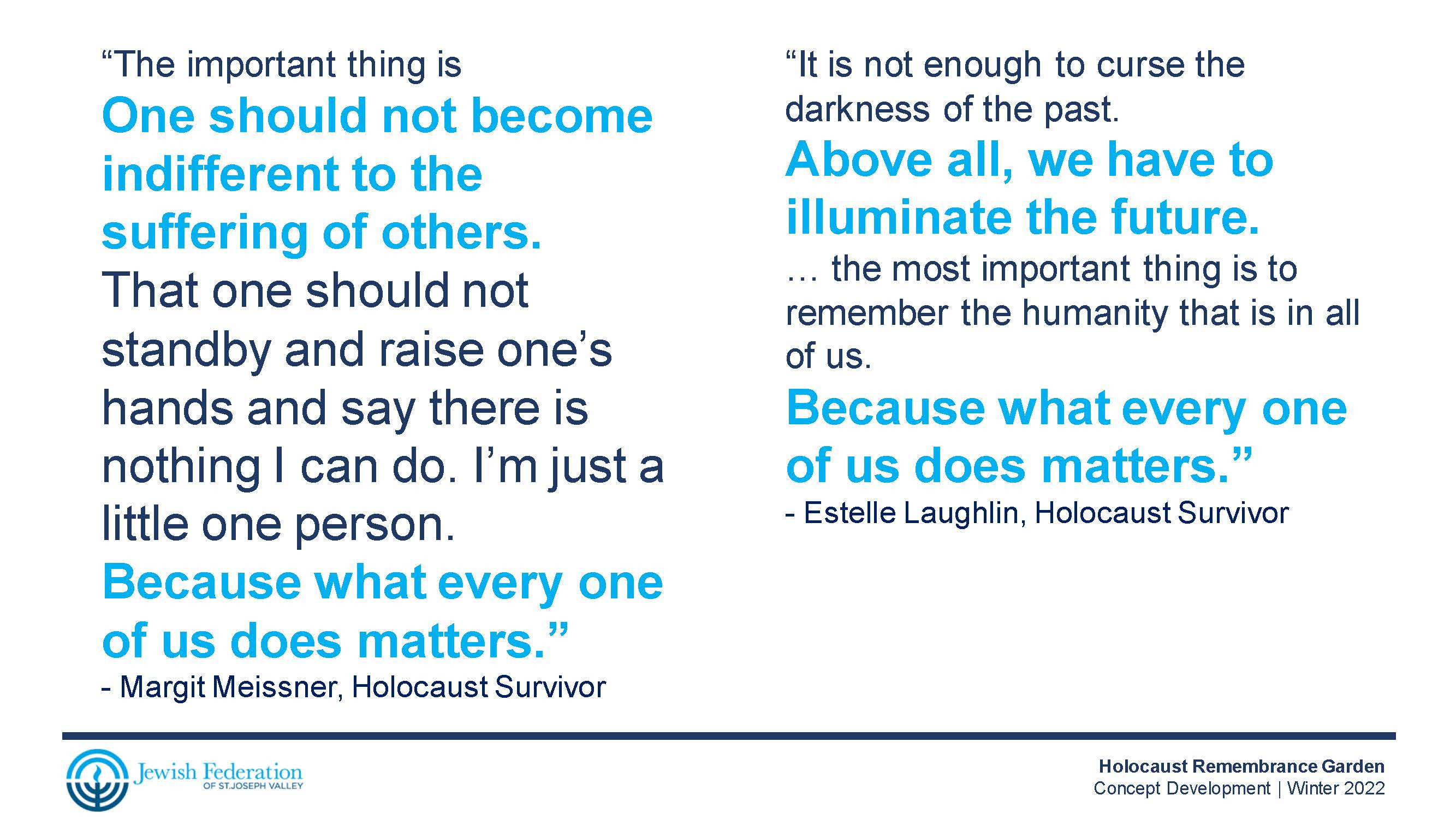 “The important thing is
One should not become indifferent to the suffering of others.
That one should not standby and raise one’s hands and say there is nothing I can do. I’m just a little one person.
Because what every one of us does matters.”
- Margit Meissner, Holocaust Survivor

“It is not enough to curse the darkness of the past.
Above all, we have to illuminate the future.
… the most important thing is to remember the humanity that is in all of us.
Because what every one of us does matters.”
- Estelle Laughlin, Holocaust Survivor

Jewish Federation
OF ST.JOSEPH VALLEY

Holocaust Remembrance Garden
Concept Development | Winter 2022